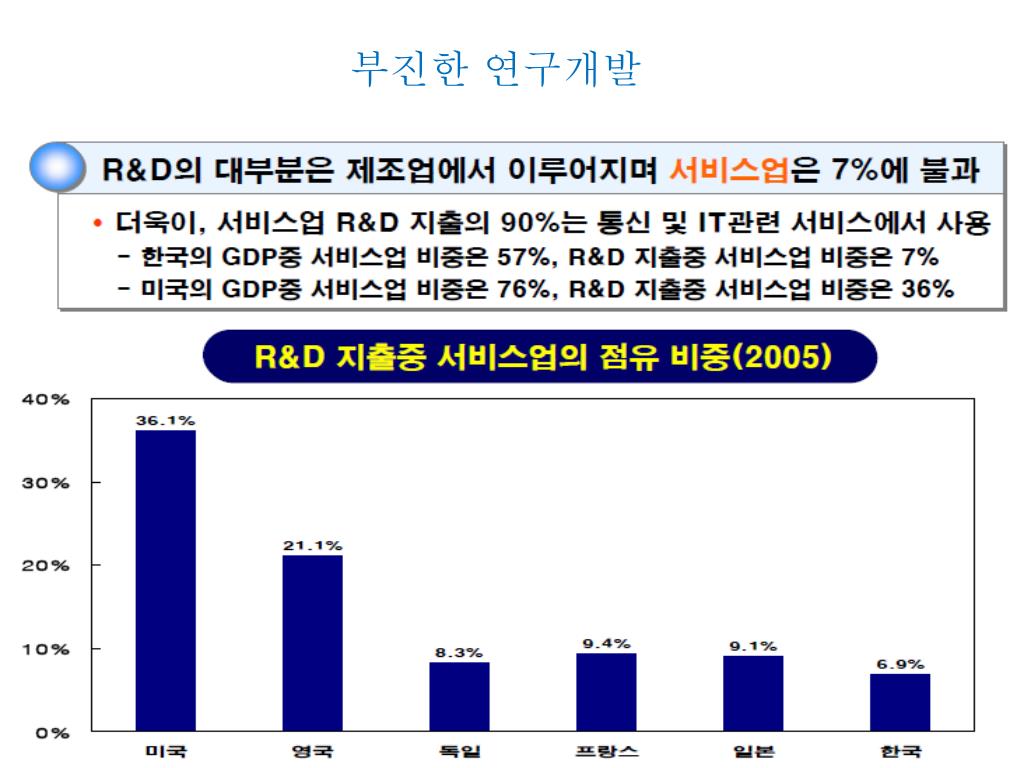 부진한 연구개발

R&D의 대부분은 제조업에서 이루어지며 서비스업은 7%에 불과

• 더욱이, 서비스업 R&D 지출의 90%는 통신 및 IT관련 서비스에서 사용
- 한국의 GDP중 서비스업 비중은 57%, R&D 지출중 서비스업 비중은 7%
- 미국의 GDP중 서비스업 비중은 76%, R&D 지출중 서비스업 비중은 36%

R&D 지출중 서비스업의 점유 비중(2005)

40%
30%
20%
10%
0%

36.1%
21.1%
8.3%
9.4%
9.1%
6.9%

미국
영국
독일
프랑스
일본
한국